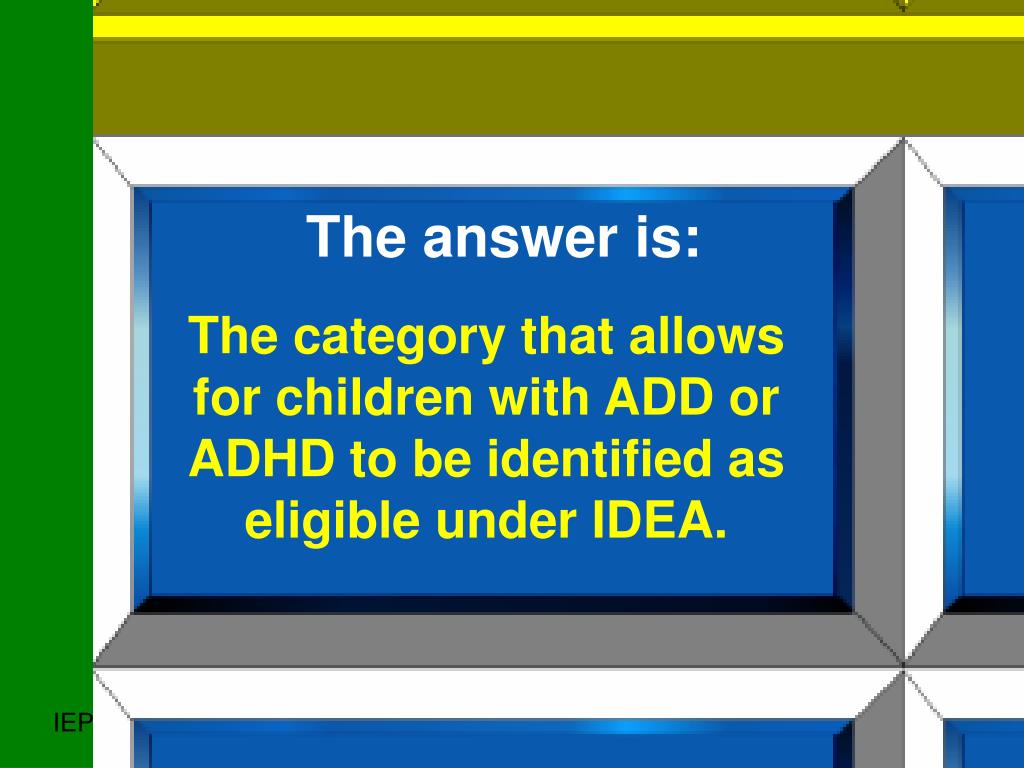 The answer is:

The category that allows for children with ADD or ADHD to be identified as eligible under IDEA.

IEP